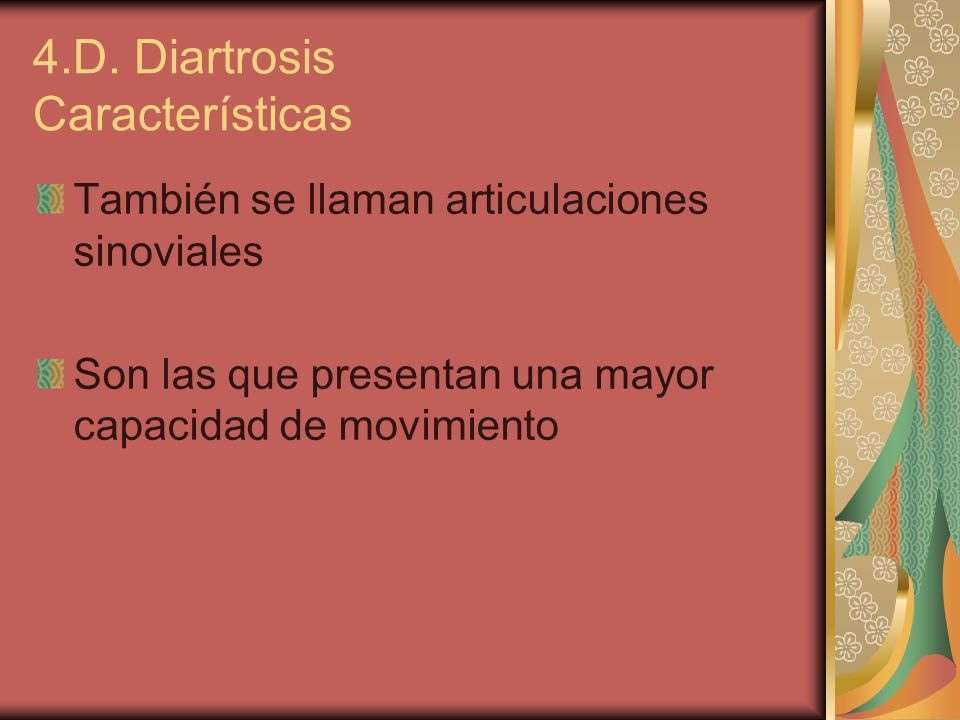 4.D. Diartrosis
Características

También se llaman articulaciones sinoviales

Son las que presentan una mayor capacidad de movimiento